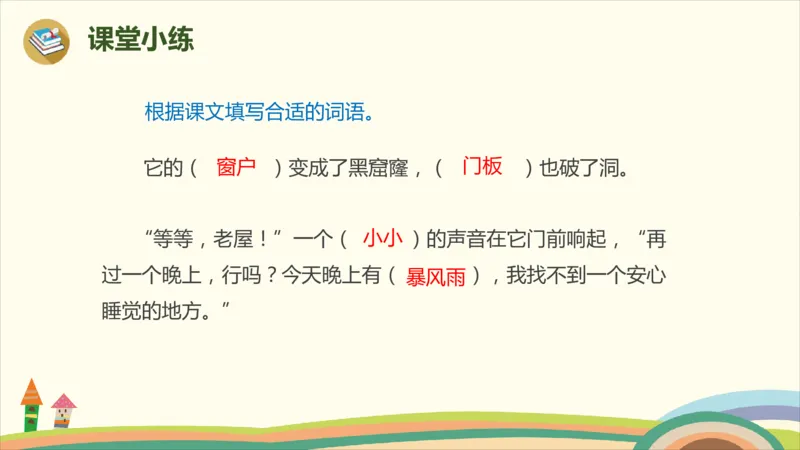 课堂小练

根据课文填写合适的词语。

它的（ 窗户 ）变成了黑窟窿，（ 门板 ）也破了洞。

“等等，老屋！”一个（ 小小 ）的声音在它门前响起，“再过一个晚上，行吗？今天晚上有（ 暴风雨 ），我找不到一个安心睡觉的地方。”